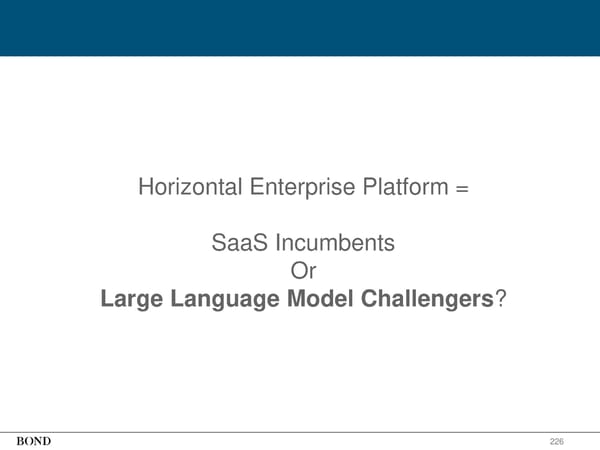 Horizontal Enterprise Platform =

SaaS Incumbents
Or
Large Language Model Challengers?

BOND

226